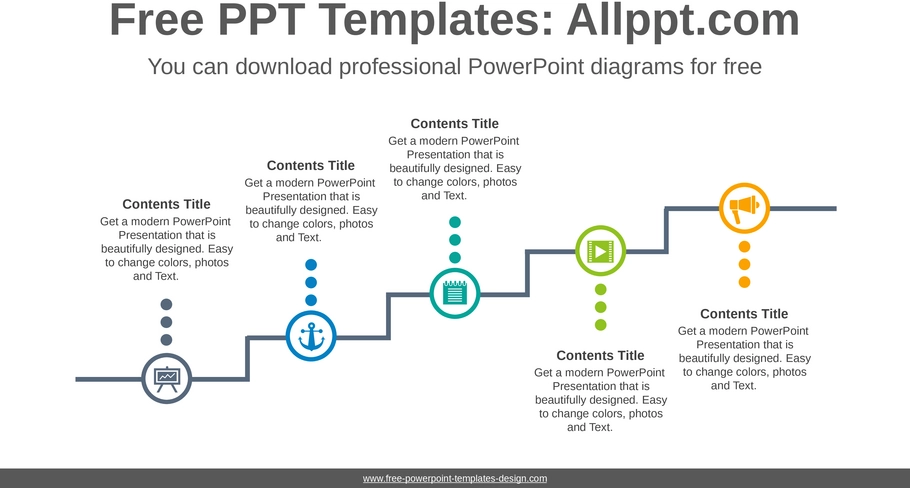 Free PPT Templates: Allppt.com

You can download professional PowerPoint diagrams for free

Contents Title
Get a modern PowerPoint Presentation that is beautifully designed. Easy to change colors, photos and Text.

Contents Title
Get a modern PowerPoint Presentation that is beautifully designed. Easy to change colors, photos and Text.

Contents Title
Get a modern PowerPoint Presentation that is beautifully designed. Easy to change colors, photos and Text.

Contents Title
Get a modern PowerPoint Presentation that is beautifully designed. Easy to change colors, photos and Text.

Contents Title
Get a modern PowerPoint Presentation that is beautifully designed. Easy to change colors, photos and Text.

www.free-powerpoint-templates-design.com